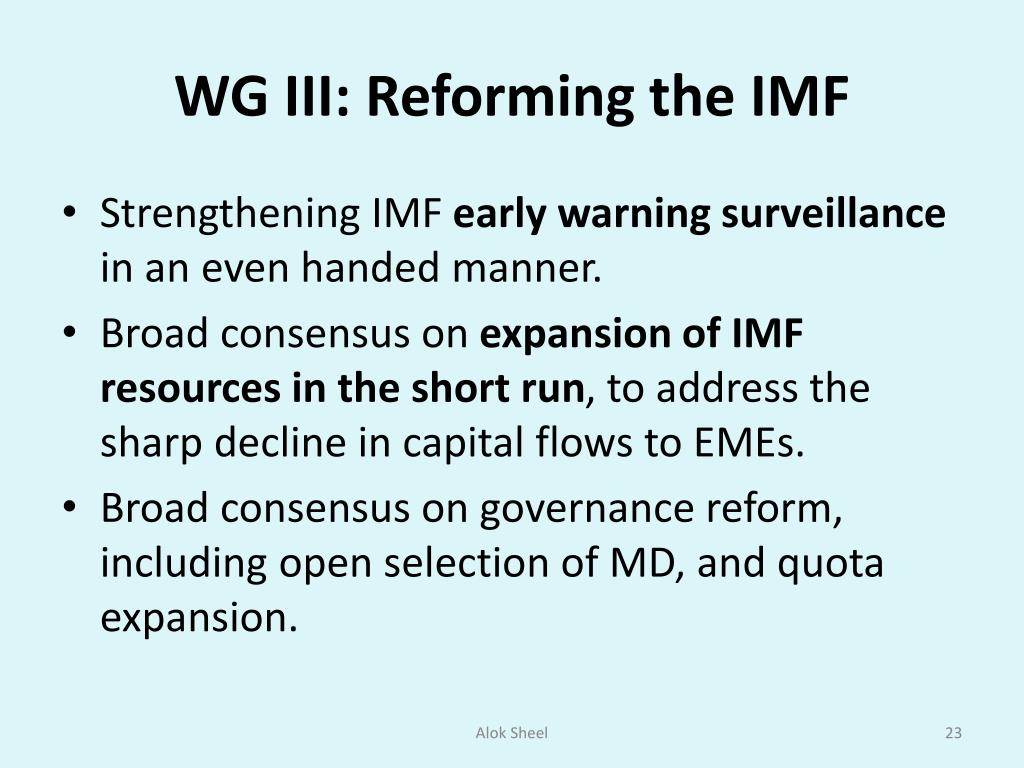 WG III: Reforming the IMF

• Strengthening IMF early warning surveillance in an even handed manner.
• Broad consensus on expansion of IMF resources in the short run, to address the sharp decline in capital flows to EMEs.
• Broad consensus on governance reform, including open selection of MD, and quota expansion.

Alok Sheel

23